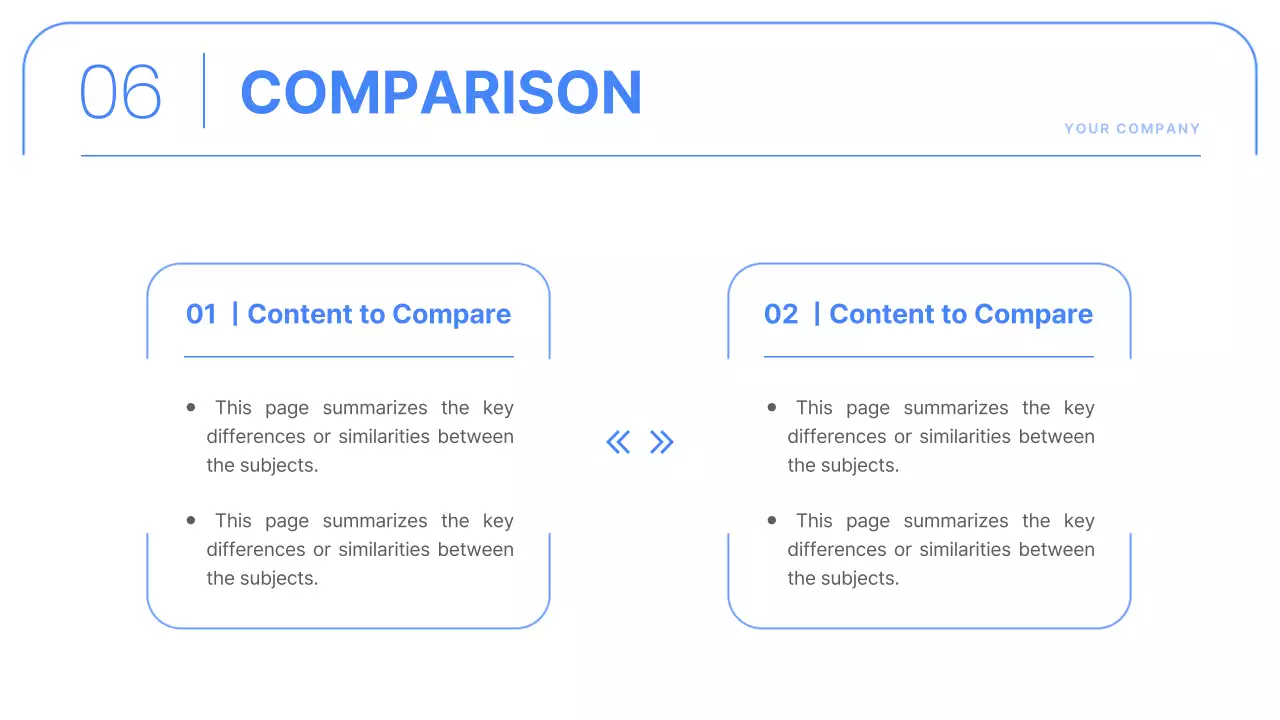 06 | COMPARISON

YOUR COMPANY

01 | Content to Compare

• This page summarizes the key differences or similarities between the subjects.

• This page summarizes the key differences or similarities between the subjects.

« »

02 | Content to Compare

• This page summarizes the key differences or similarities between the subjects.

• This page summarizes the key differences or similarities between the subjects.